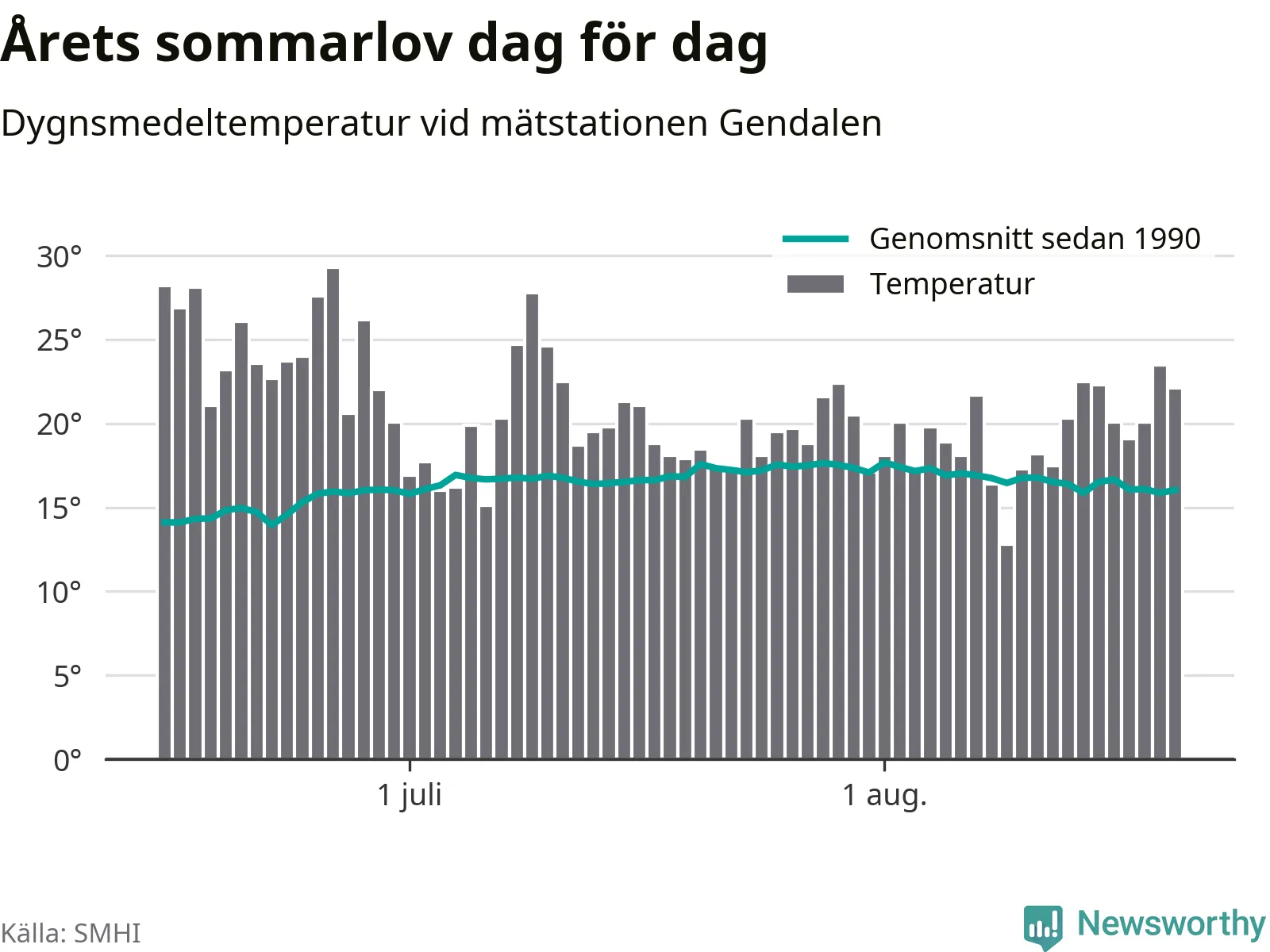 Årets sommarlov dag för dag

Dygnsmedeltemperatur vid mätstationen Gendalen

Genomsnitt sedan 1990
Temperatur

30°
25°
20°
15°
10°
5°
0°

1 juli
1 aug.

Källa: SMHI

Newsworthy